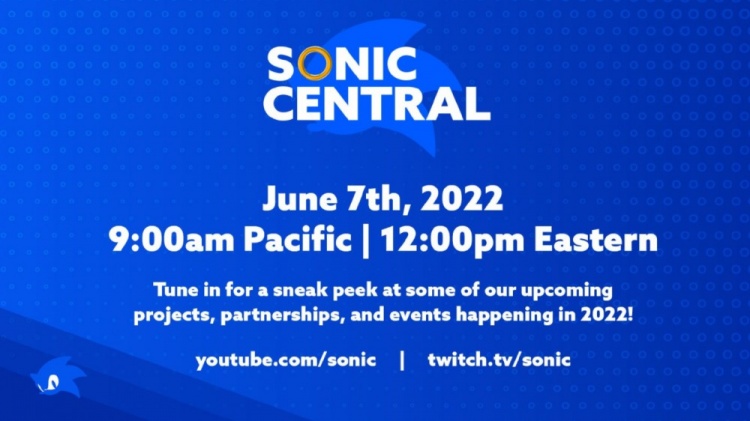 SONIC CENTRAL

June 7th, 2022
9:00am Pacific | 12:00pm Eastern

Tune in for a sneak peek at some of our upcoming projects, partnerships, and events happening in 2022!

youtube.com/sonic | twitch.tv/sonic